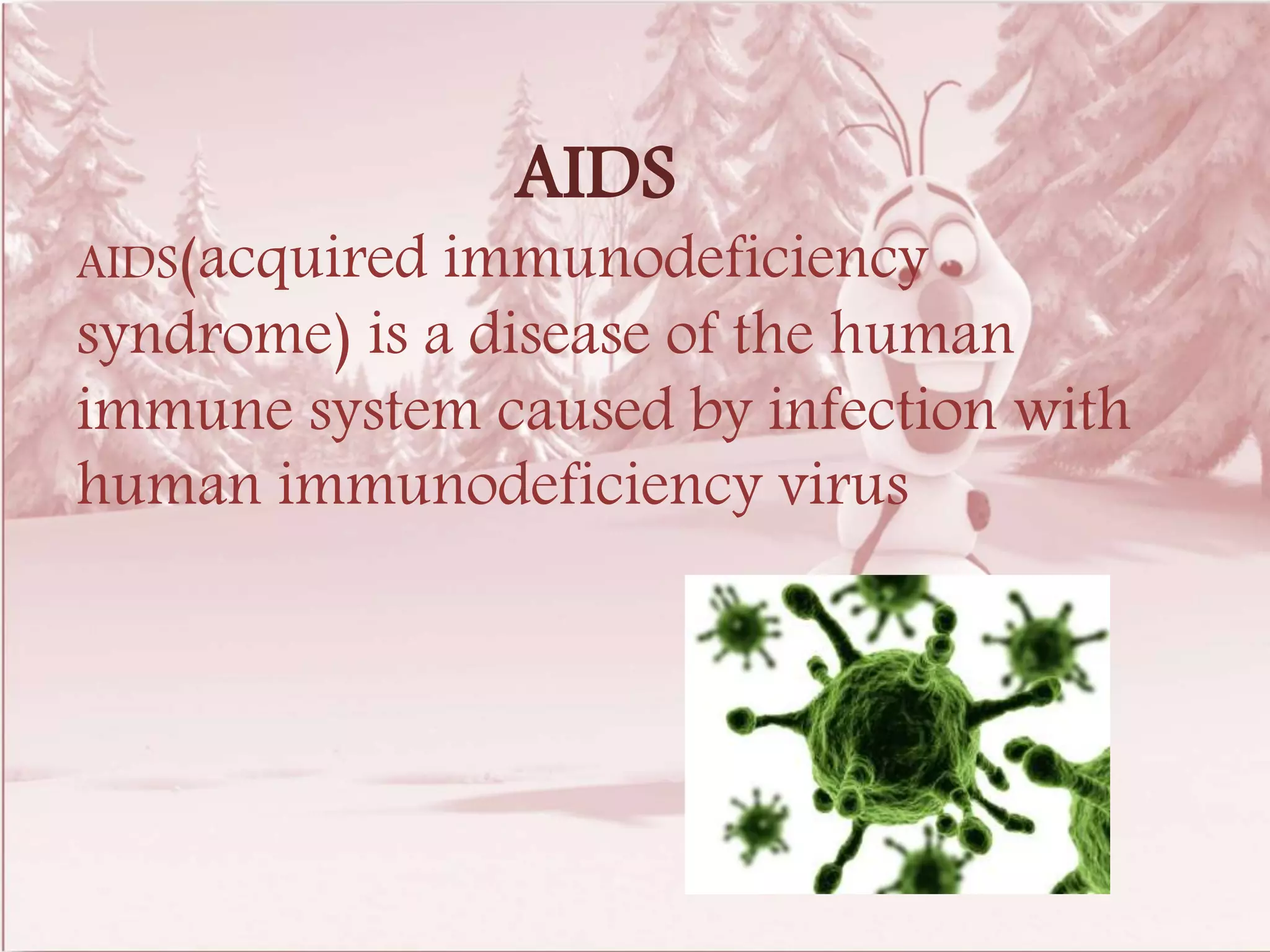 AIDS

AIDS(acquired immunodeficiency syndrome) is a disease of the human immune system caused by infection with human immunodeficiency virus